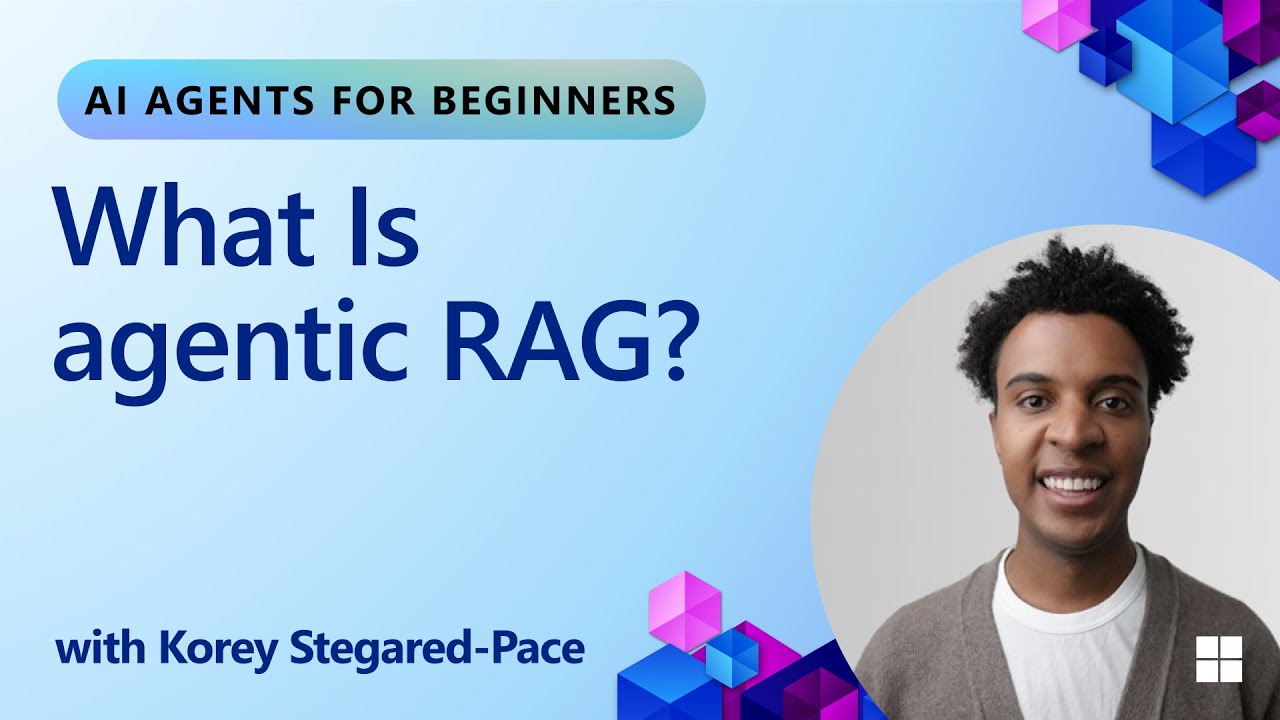 AI AGENTS FOR BEGINNERS

What Is agentic RAG?

with Korey Stegared-Pace